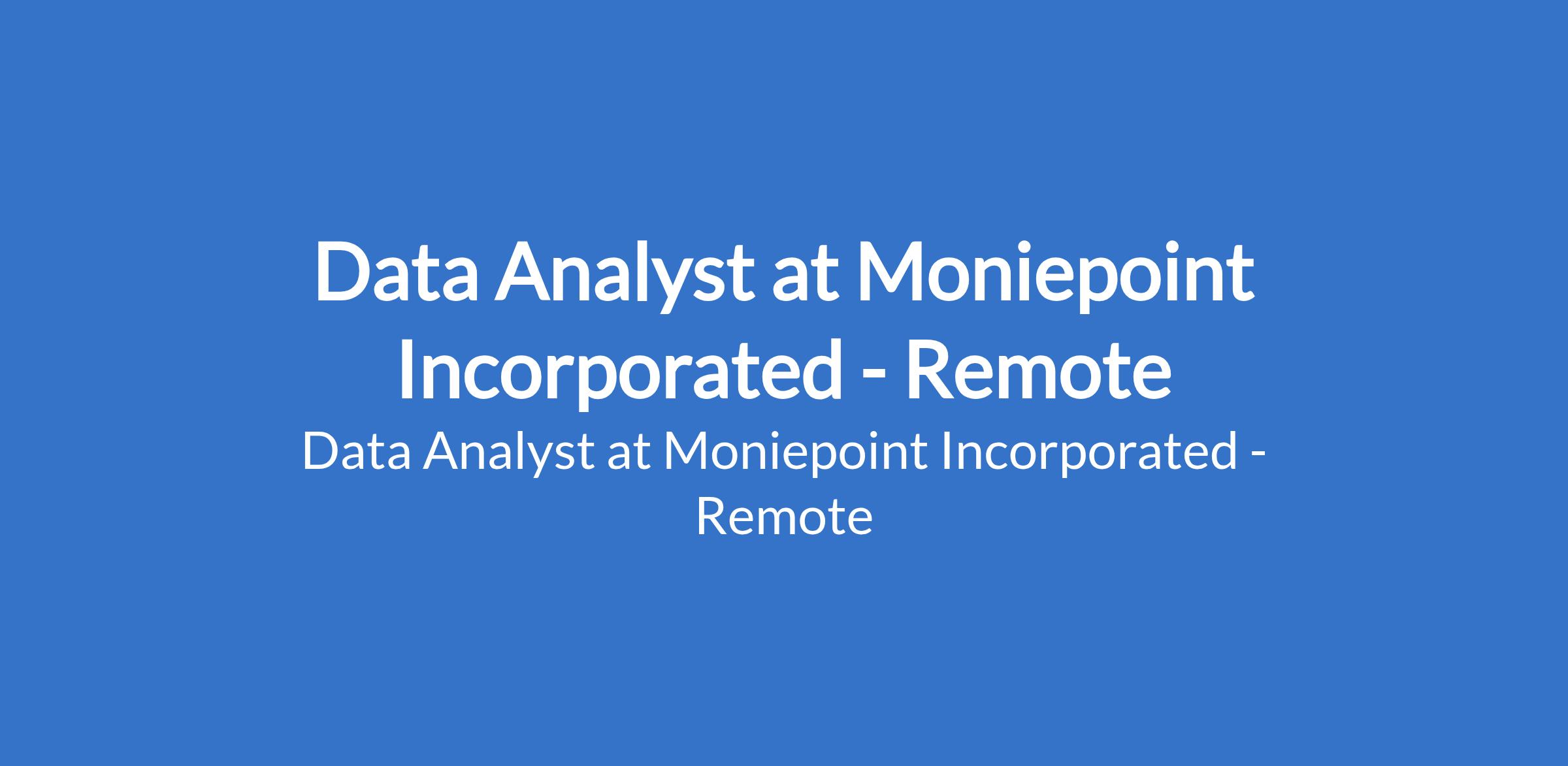 Data Analyst at Moniepoint Incorporated - Remote

Data Analyst at Moniepoint Incorporated - Remote